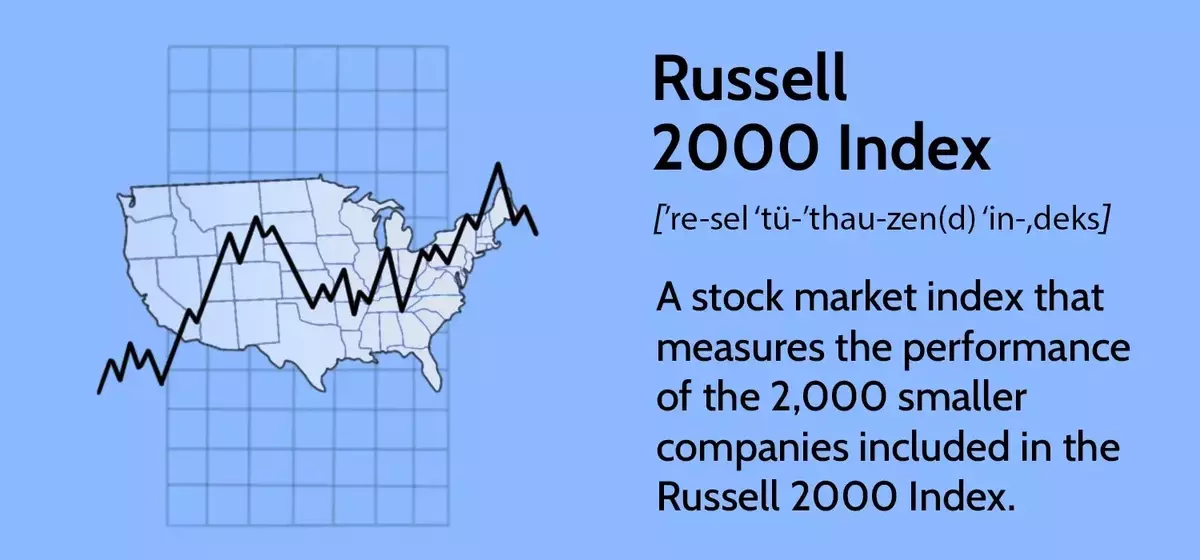 Russell 2000 Index

[ˈre-sel ˈtü-ˈthau-zen(d) ˈin-ˌdeks]

A stock market index that measures the performance of the 2,000 smaller companies included in the Russell 2000 Index.